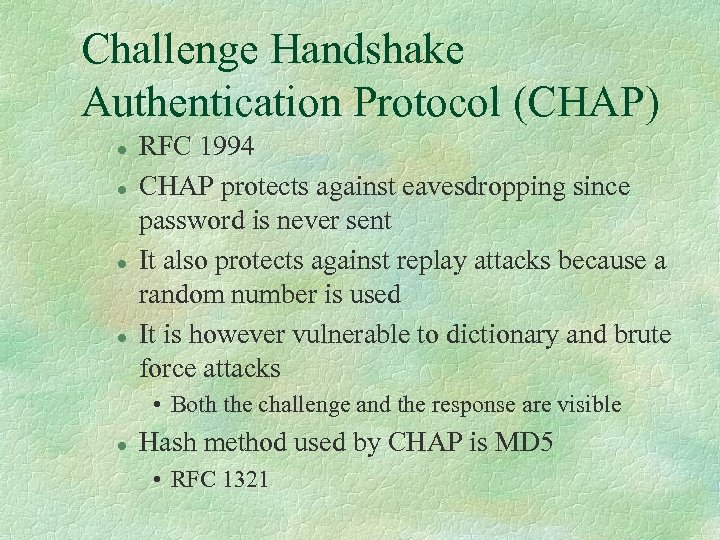 Challenge Handshake Authentication Protocol (CHAP)

- RFC 1994
- CHAP protects against eavesdropping since password is never sent
- It also protects against replay attacks because a random number is used
- It is however vulnerable to dictionary and brute force attacks
  - Both the challenge and the response are visible
- Hash method used by CHAP is MD5
  - RFC 1321